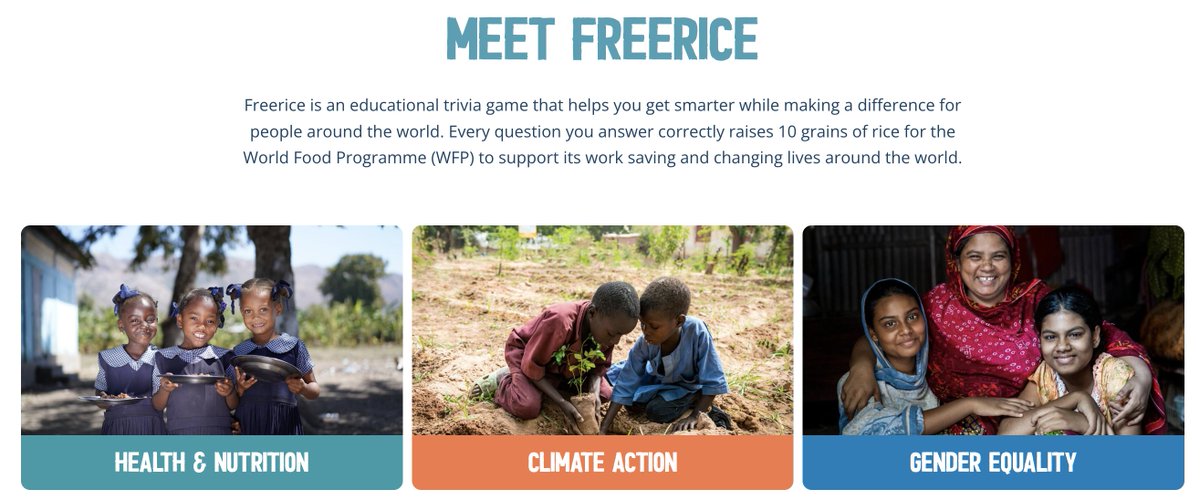 MEET FREERICE

Freerice is an educational trivia game that helps you get smarter while making a difference for people around the world. Every question you answer correctly raises 10 grains of rice for the World Food Programme (WFP) to support its work saving and changing lives around the world.

HEALTH & NUTRITION

CLIMATE ACTION

GENDER EQUALITY